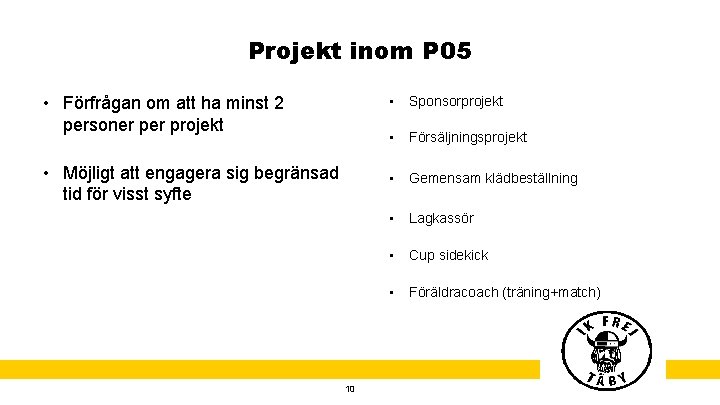 Projekt inom P05

• Förfrågan om att ha minst 2 personer per projekt

• Möjligt att engagera sig begränsad tid för visst syfte

• Sponsorprojekt

• Försäljningsprojekt

• Gemensam klädbeställning

• Lagkassör

• Cup sidekick

• Föräldracoach (träning+match)

IK FREJ TÄBY

10